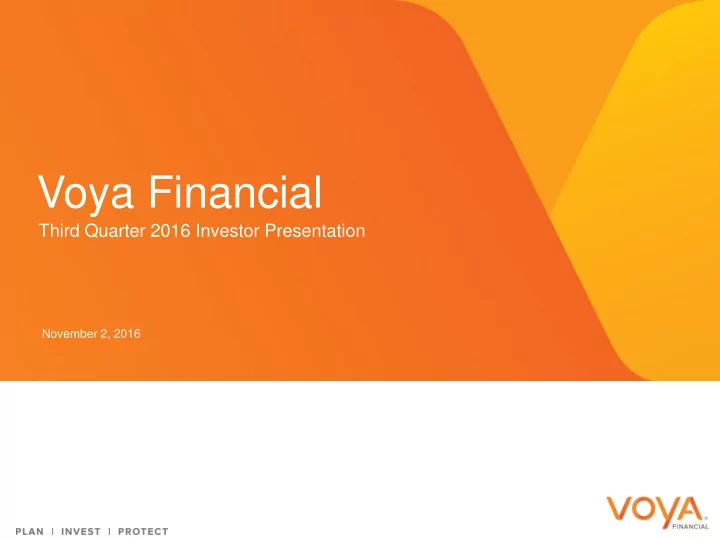 Voya Financial
Third Quarter 2016 Investor Presentation

November 2, 2016

PLAN | INVEST | PROTECT

VOYA
FINANCIAL